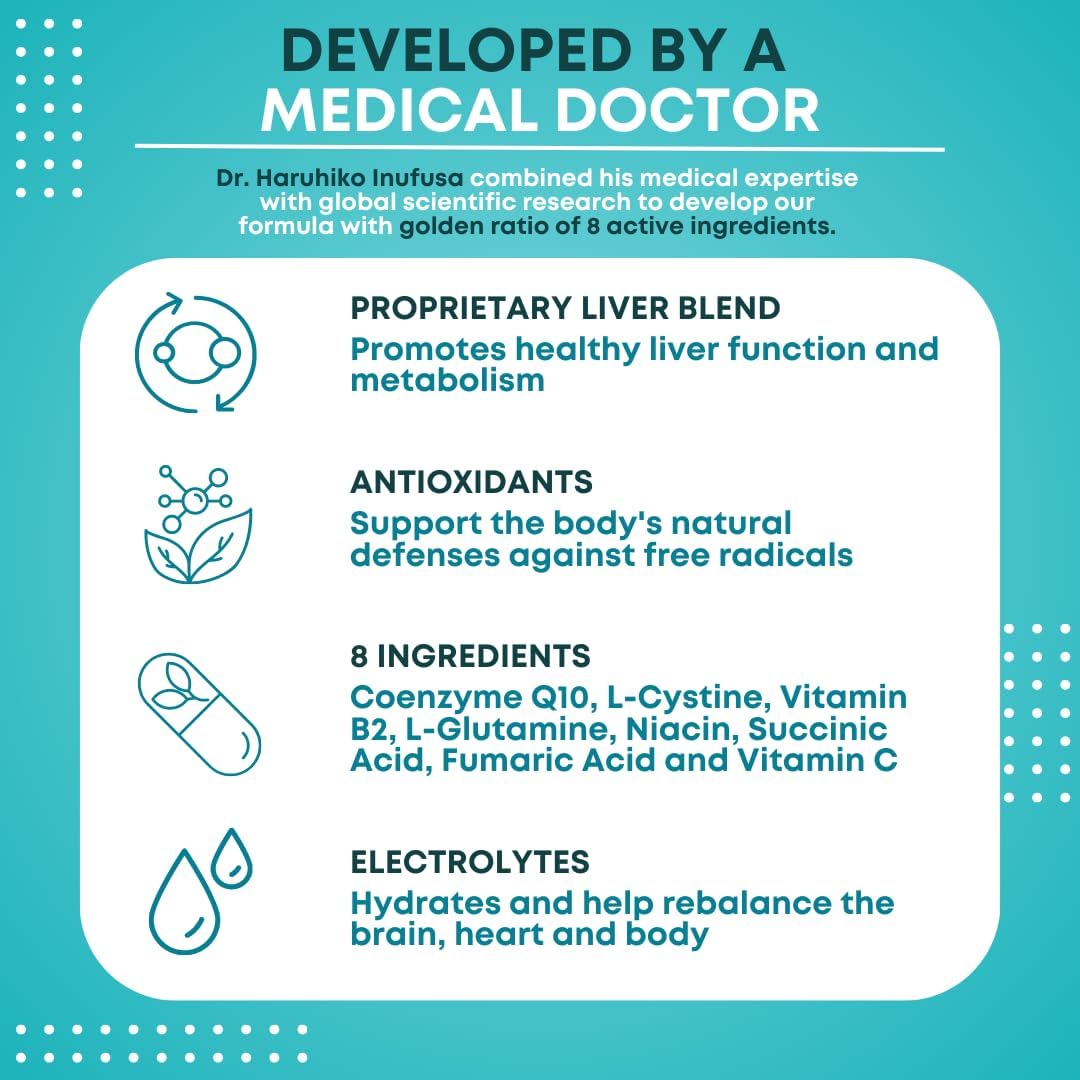 DEVELOPED BY A
MEDICAL DOCTOR

Dr. Haruhiko Inufusa combined his medical expertise with global scientific research to develop our formula with golden ratio of 8 active ingredients.

PROPRIETARY LIVER BLEND
Promotes healthy liver function and metabolism

ANTIOXIDANTS
Support the body's natural defenses against free radicals

8 INGREDIENTS
Coenzyme Q10, L-Cystine, Vitamin B2, L-Glutamine, Niacin, Succinic Acid, Fumaric Acid and Vitamin C

ELECTROLYTES
Hydrates and help rebalance the brain, heart and body